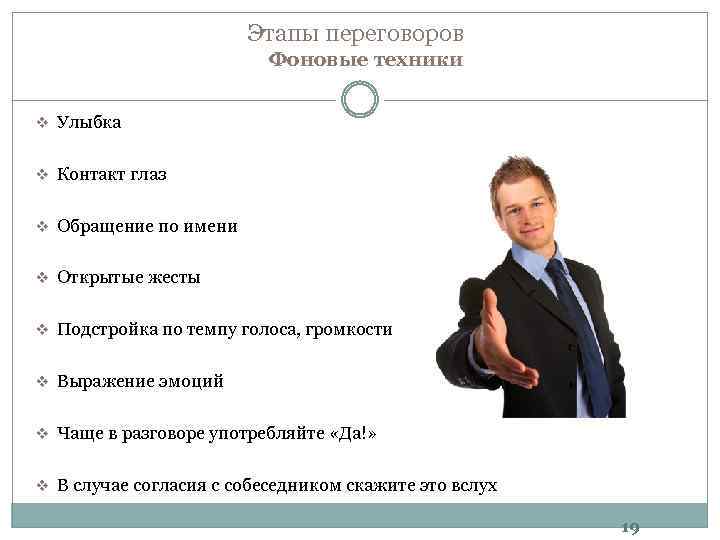 Этапы переговоров
Фоновые техники

❖ Улыбка

❖ Контакт глаз

❖ Обращение по имени

❖ Открытые жесты

❖ Подстройка по темпу голоса, громкости

❖ Выражение эмоций

❖ Чаще в разговоре употребляйте «Да!»

❖ В случае согласия с собеседником скажите это вслух

19